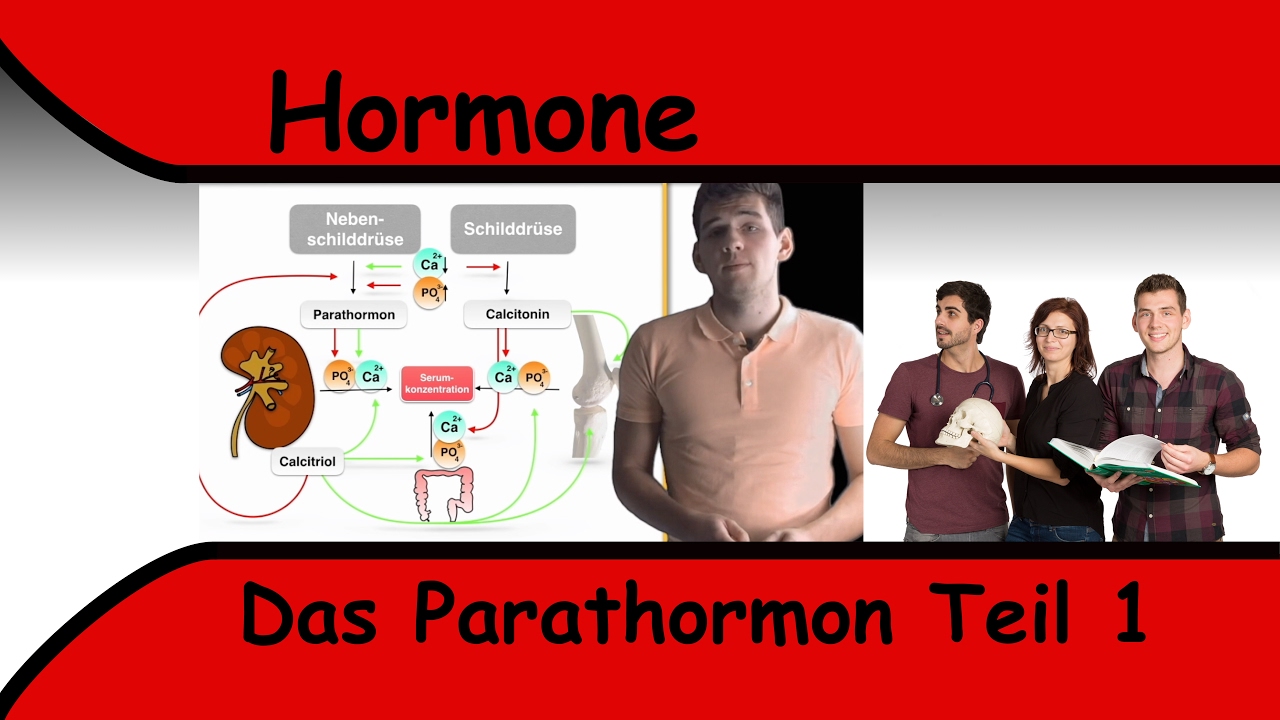 Hormone

Nebenschilddrüse

Schilddrüse

$Ca^{2+}$

$PO_4^{3-}$

Parathormon

Calcitonin

$PO_4^{3-}$ $Ca^{2+}$

Serumkonzentration

$Ca^{2+}$ $PO_4^{3-}$

$Ca^{2+}$

$PO_4^{3-}$

Calcitriol

Das Parathormon Teil 1